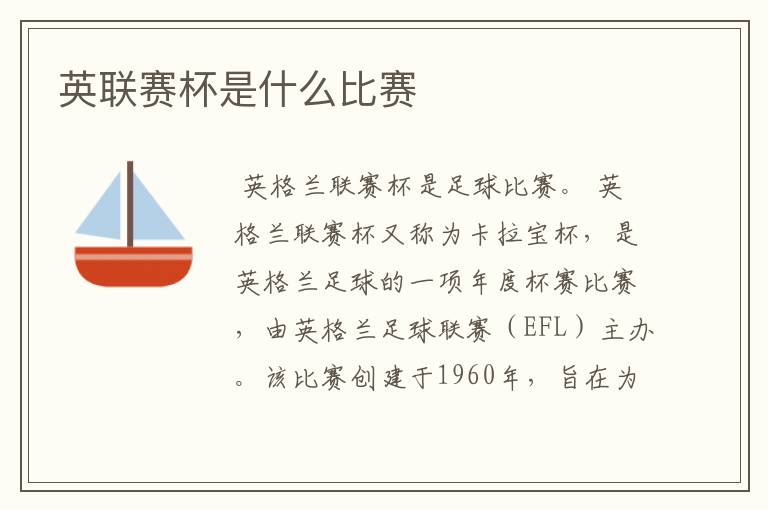 英联赛杯是什么比赛

英格兰联赛杯是足球比赛。 英格兰联赛杯又称为卡拉宝杯，是英格兰足球的一项年度杯赛比赛，由英格兰足球联赛（EFL）主办。该比赛创建于1960年，旨在为